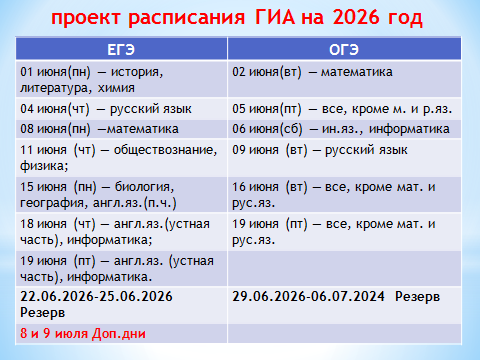 проект расписания ГИА на 2026 год

| ЕГЭ | ОГЭ |
|---|---|
| 01 июня(пн) — история, литература, химия | 02 июня(вт) — математика |
| 04 июня(чт) — русский язык | 05 июня(пт) — все, кроме м. и р.яз. |
| 08 июня(пн) —математика | 06 июня(сб) — ин.яз., информатика |
| 11 июня (чт) — обществознание, физика; | 09 июня (вт) — русский язык |
| 15 июня (пн) — биология, география, англ.яз.(п.ч.) | 16 июня (вт) — все, кроме мат. и рус.яз. |
| 18 июня (чт) — англ.яз.(устная часть), информатика; | 19 июня (пт) — все, кроме мат. и рус.яз. |
| 19 июня (пт) — англ.яз. (устная часть), информатика. | |
| 22.06.2026-25.06.2026 Резерв | 29.06.2026-06.07.2024 Резерв |
| 8 и 9 июля Доп.дни | |